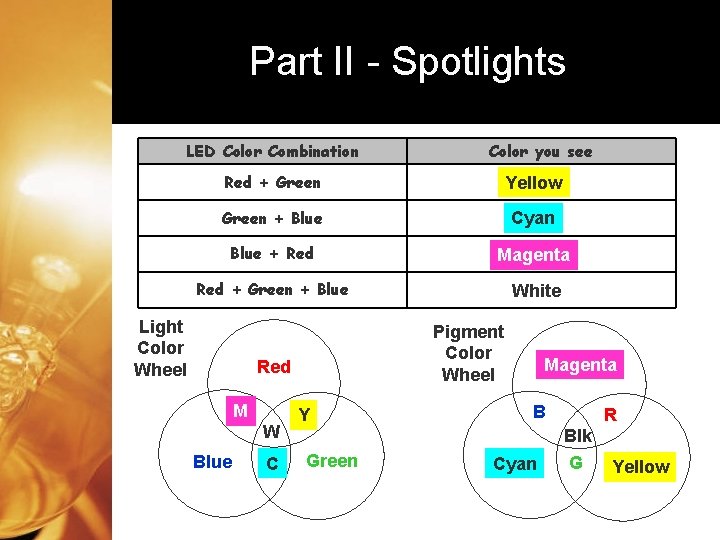 Part II - Spotlights

| LED Color Combination | Color you see |
|---|---|
| Red + Green | Yellow |
| Green + Blue | Cyan |
| Blue + Red | Magenta |
| Red + Green + Blue | White |

Light Color Wheel

Red
M
Y
W
Blue
C
Green

Pigment Color Wheel

Magenta
B
R
Blk
Cyan
G
Yellow